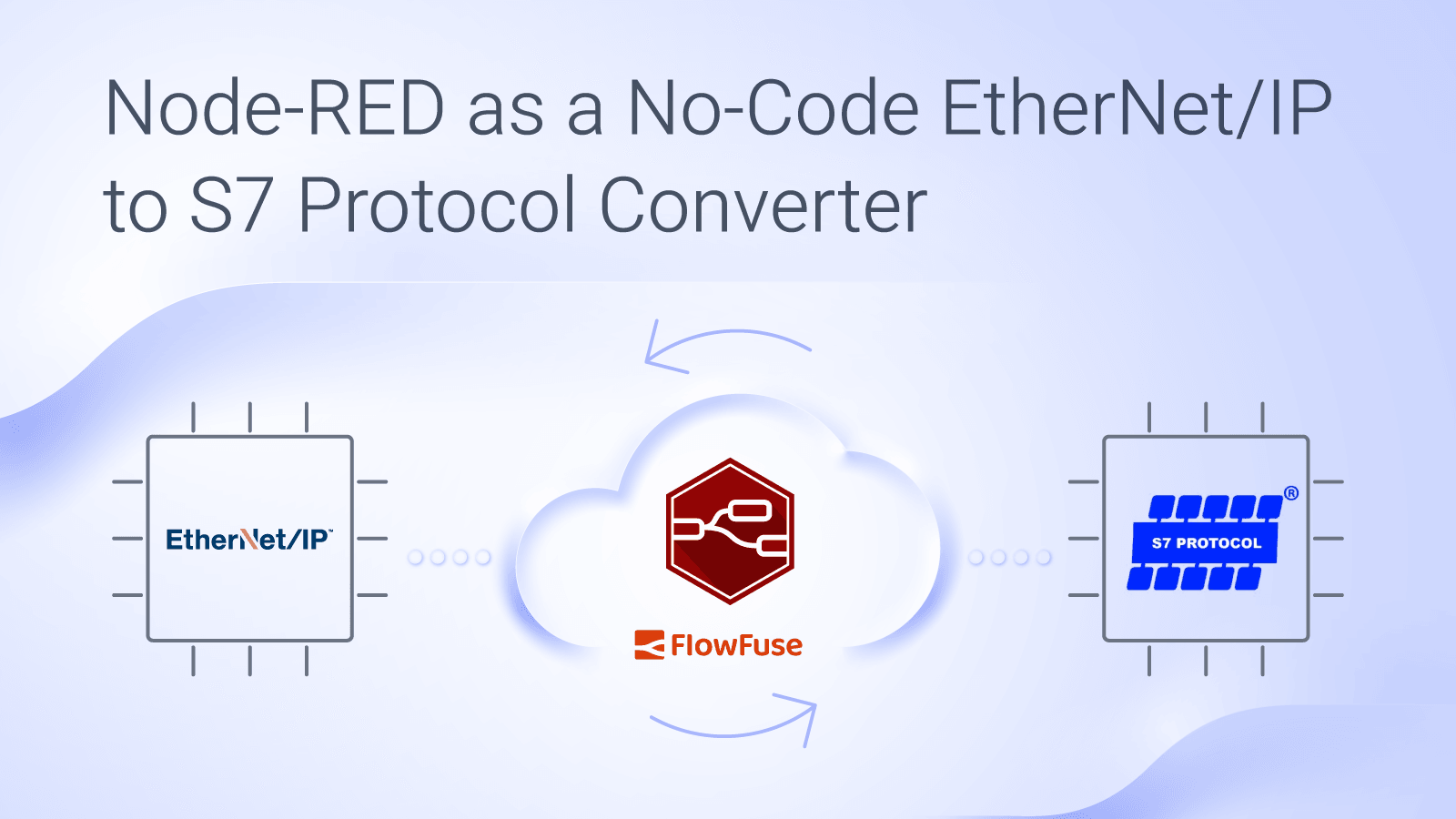 Node-RED as a No-Code EtherNet/IP to S7 Protocol Converter

EtherNet/IP™

FlowFuse

S7 PROTOCOL ®